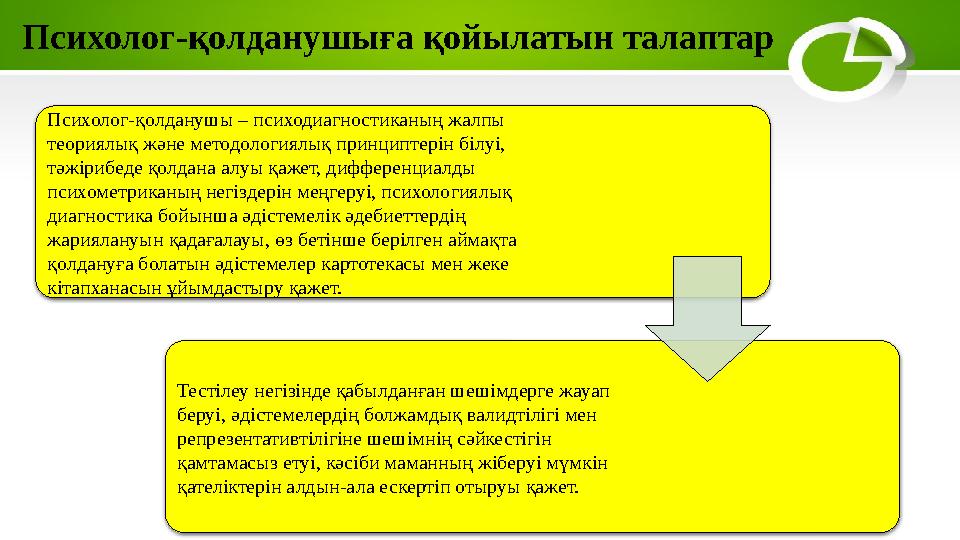 Психолог-қолданушыға қойылатын талаптар

Психолог-қолданушы – психодиагностиканың жалпы теориялық және методологиялық принциптерін білуі, тәжірибеде қолдана алуы қажет, дифференциалды психометриканың негіздерін меңгеруі, психологиялық диагностика бойынша әдістемелік әдебиеттердің жариялануын қадағалауы, өз бетінше берілген аймақта қолдануға болатын әдістемелер картотекасы мен жеке кітапханасын ұйымдастыру қажет.

Тестілеу негізінде қабылданған шешімдерге жауап беруі, әдістемелердің болжамдық валидтілігі мен репрезентативтілігіне шешімнің сәйкестігін қамтамасыз етуі, кәсіби маманның жіберуі мүмкін қателіктерін алдын-ала ескертіп отыруы қажет.